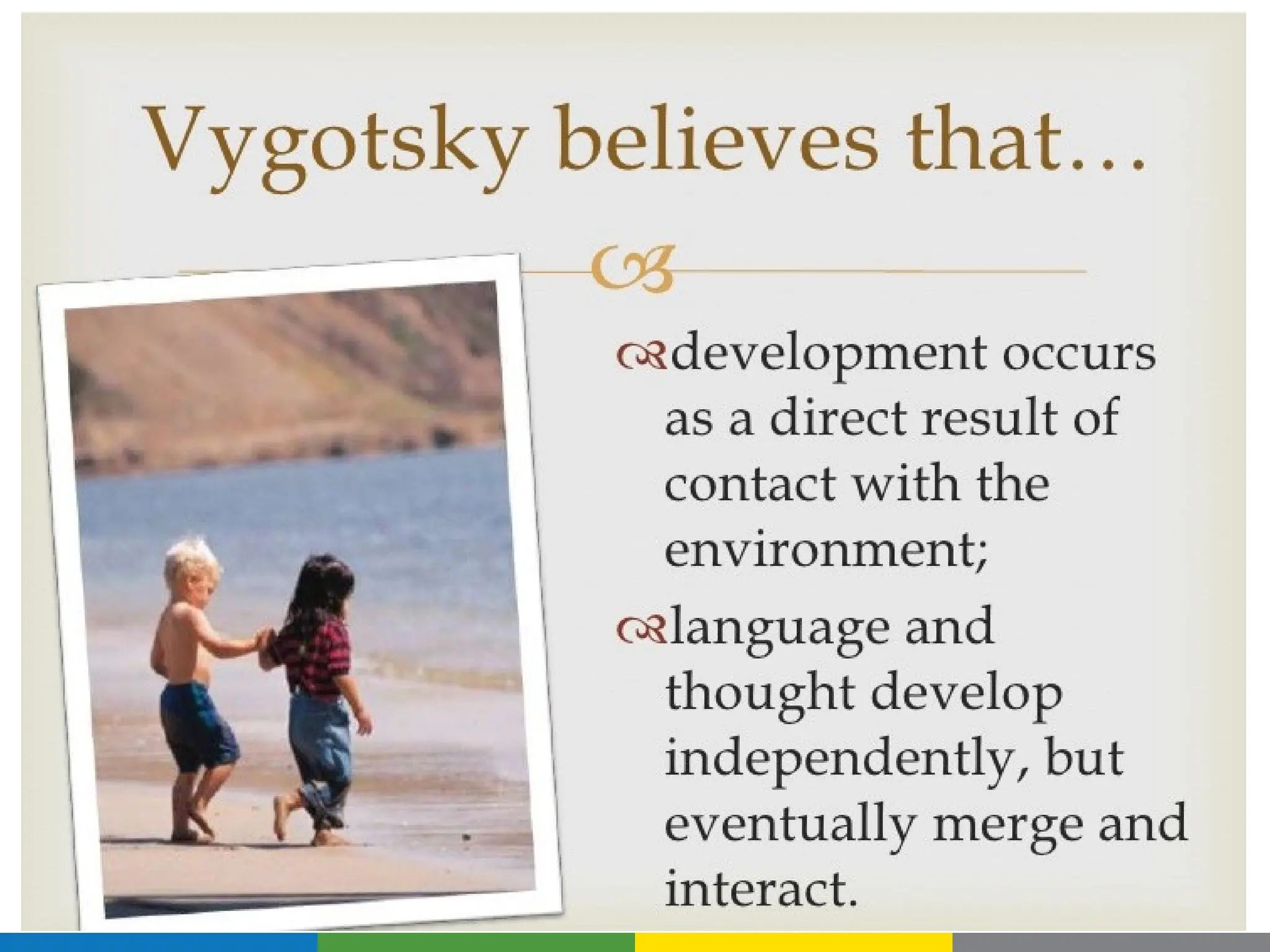 Vygotsky believes that…

development occurs as a direct result of contact with the environment;

language and thought develop independently, but eventually merge and interact.